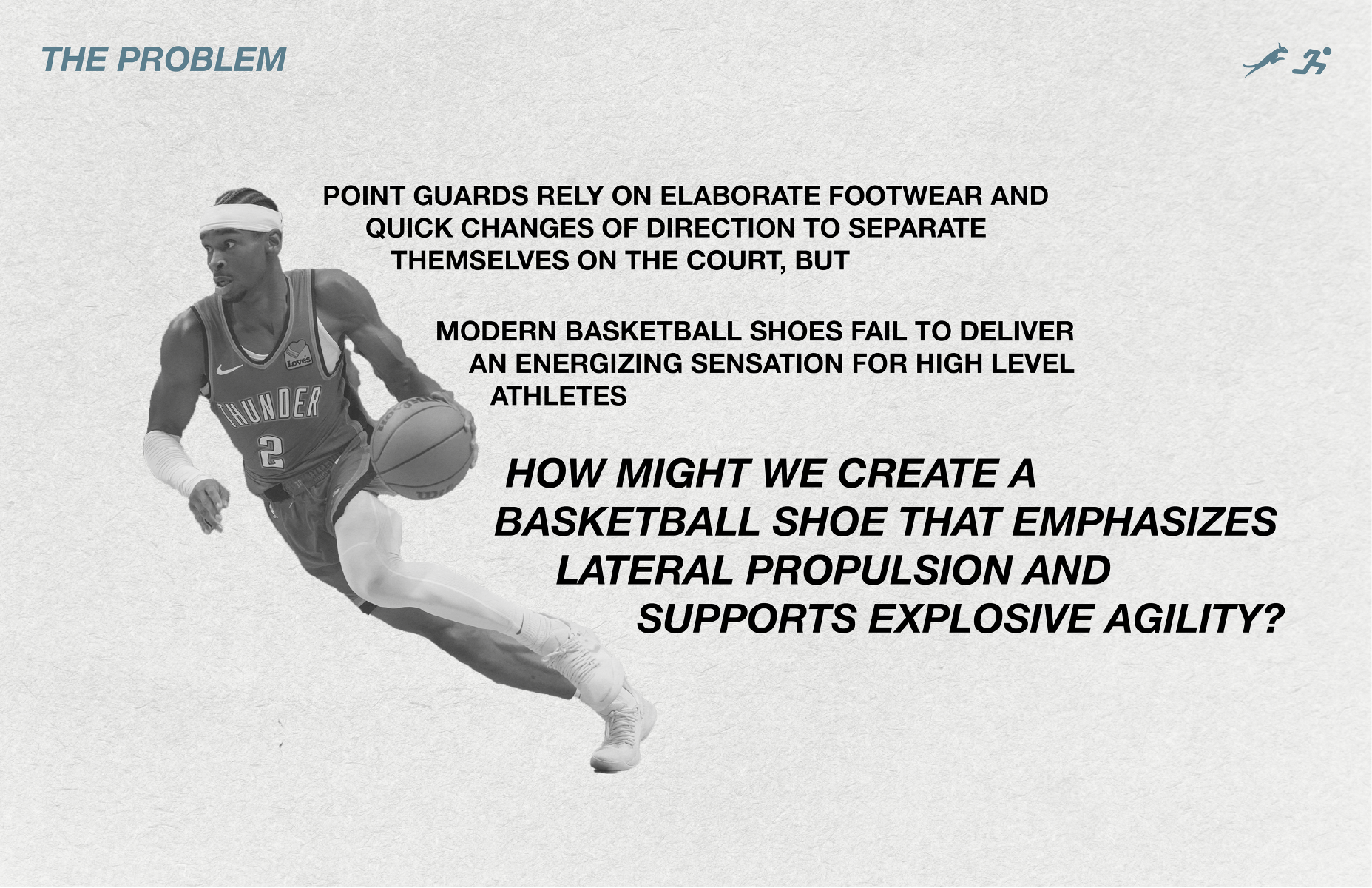 THE PROBLEM

POINT GUARDS RELY ON ELABORATE FOOTWEAR AND QUICK CHANGES OF DIRECTION TO SEPARATE THEMSELVES ON THE COURT, BUT

MODERN BASKETBALL SHOES FAIL TO DELIVER AN ENERGIZING SENSATION FOR HIGH LEVEL ATHLETES

HOW MIGHT WE CREATE A BASKETBALL SHOE THAT EMPHASIZES LATERAL PROPULSION AND SUPPORTS EXPLOSIVE AGILITY?

Loves
THUNDER
2